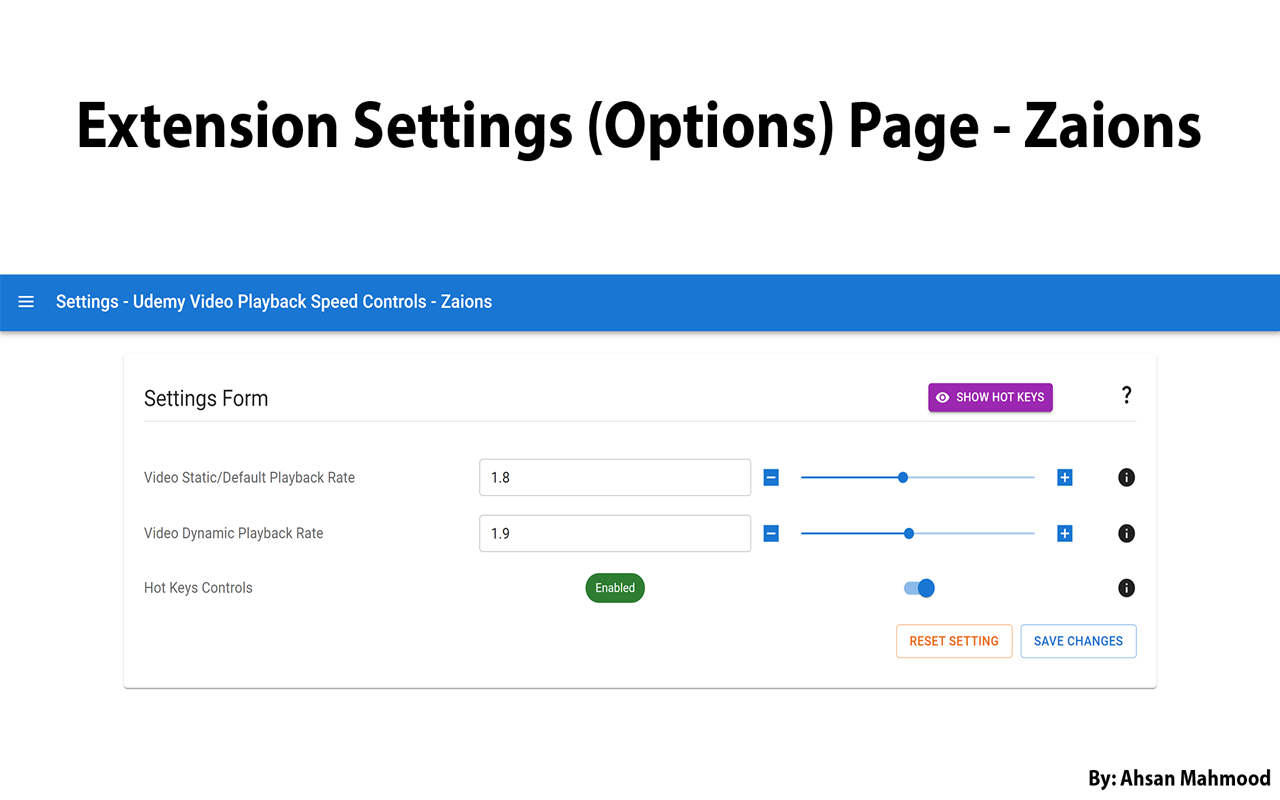 Extension Settings (Options) Page - Zaions

Settings - Udemy Video Playback Speed Controls - Zaions

Settings Form

SHOW HOT KEYS

?

Video Static/Default Playback Rate

1.8

Video Dynamic Playback Rate

1.9

Hot Keys Controls

Enabled

RESET SETTING

SAVE CHANGES

By: Ahsan Mahmood